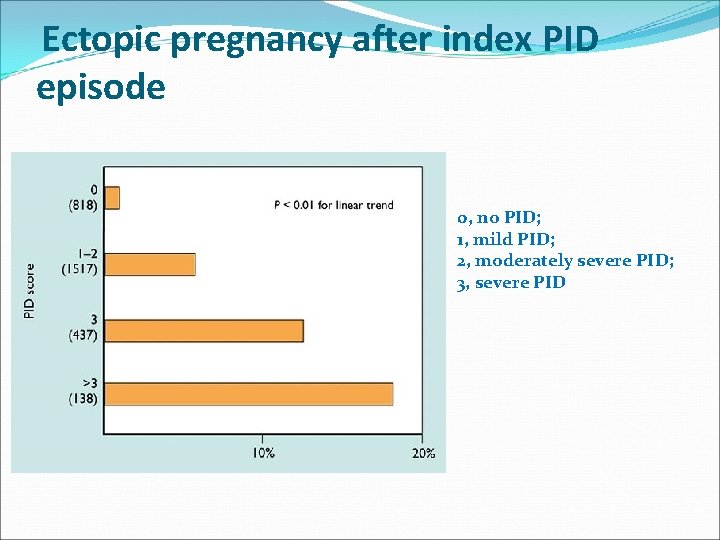 Ectopic pregnancy after index PID episode

PID score

0
(818)

1–2
(1517)

3
(437)

>3
(138)

P < 0.01 for linear trend

10%

20%

0, no PID;
1, mild PID;
2, moderately severe PID;
3, severe PID